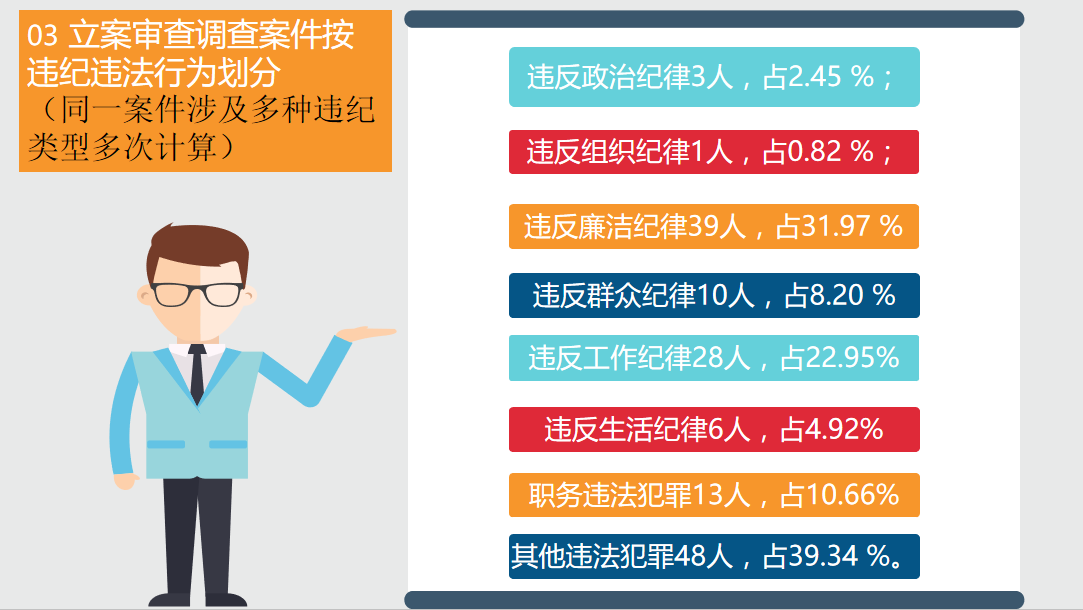 03 立案审查调查案件按违纪违法行为划分
（同一案件涉及多种违纪类型多次计算）

违反政治纪律3人，占2.45 %；

违反组织纪律1人，占0.82 %；

违反廉洁纪律39人，占31.97 %

违反群众纪律10人，占8.20 %

违反工作纪律28人，占22.95%

违反生活纪律6人，占4.92%

职务违法犯罪13人，占10.66%

其他违法犯罪48人，占39.34 %。